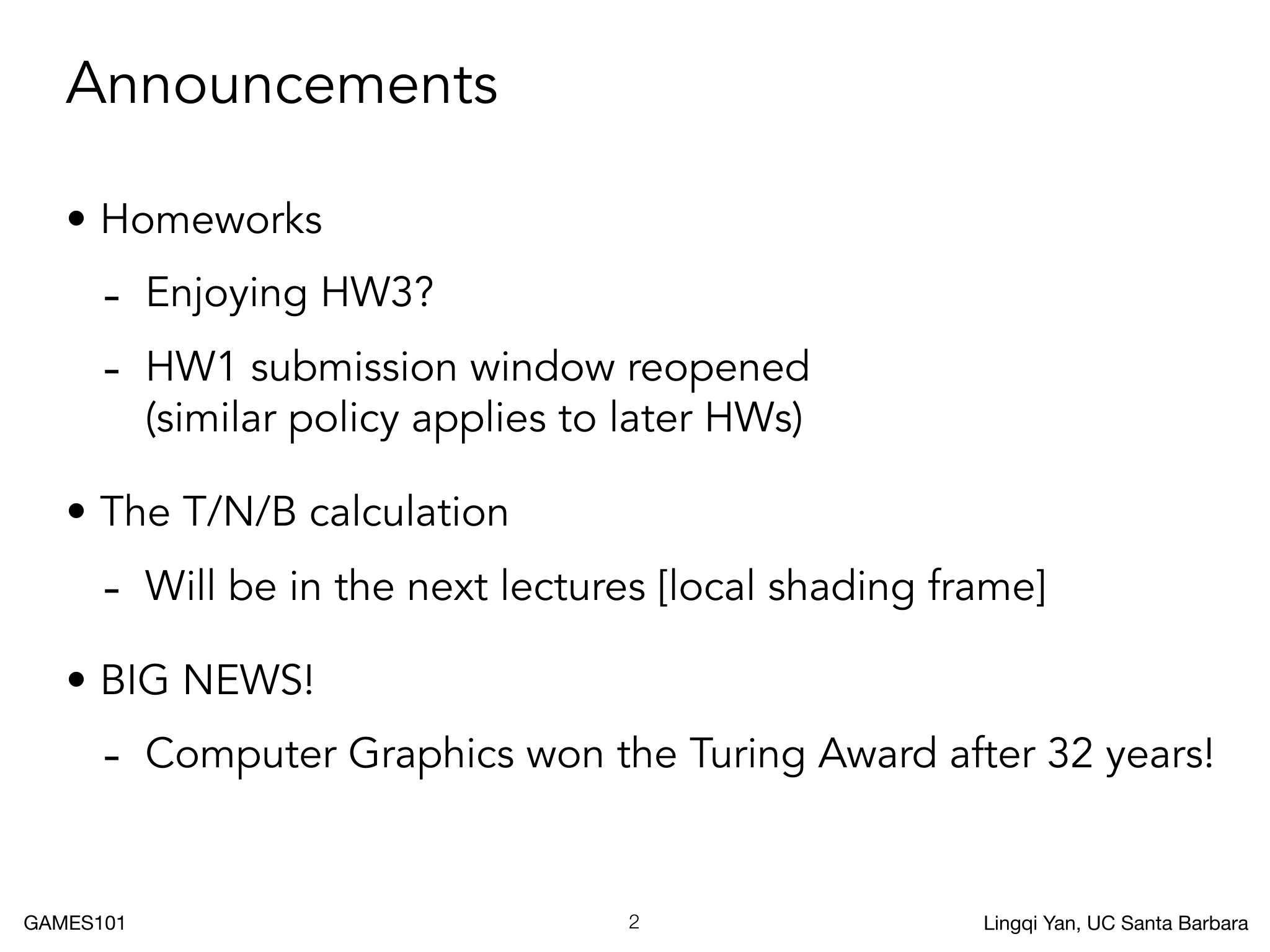 Announcements

• Homeworks

- Enjoying HW3?

- HW1 submission window reopened (similar policy applies to later HWs)

• The T/N/B calculation

- Will be in the next lectures [local shading frame]

• BIG NEWS!

- Computer Graphics won the Turing Award after 32 years!

GAMES101 2 Lingqi Yan, UC Santa Barbara